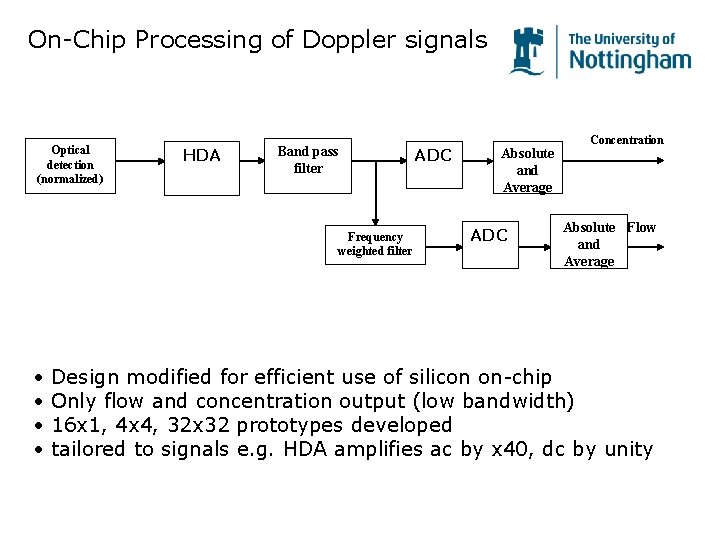 On-Chip Processing of Doppler signals

The University of Nottingham

Optical detection (normalized)

HDA

Band pass filter

ADC

Absolute and Average

Concentration

Frequency weighted filter

ADC

Absolute and Average

Flow

• Design modified for efficient use of silicon on-chip
• Only flow and concentration output (low bandwidth)
• 16x1, 4x4, 32x32 prototypes developed
• tailored to signals e.g. HDA amplifies ac by x40, dc by unity